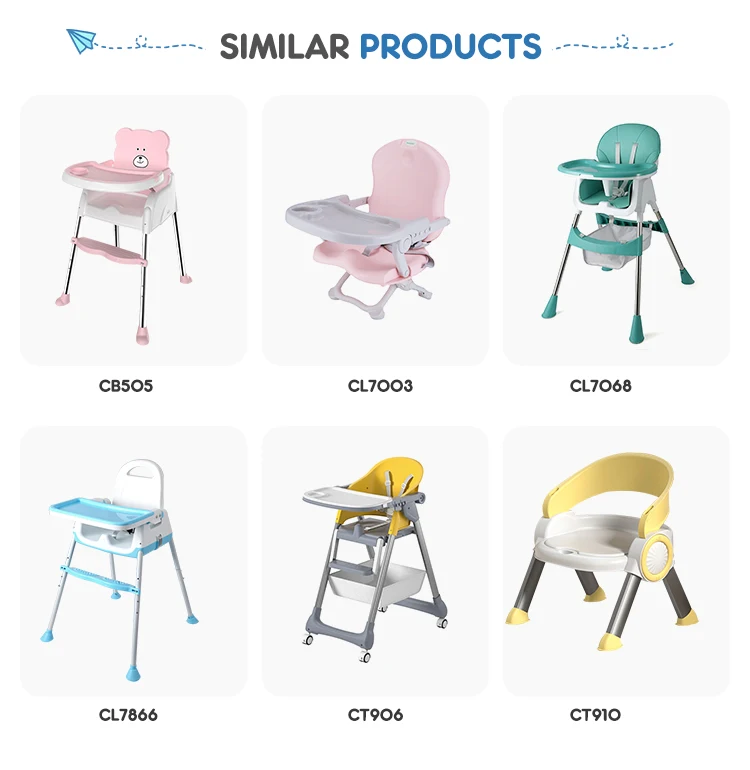 SIMILAR PRODUCTS

CB505

CL7003

CL7068

CL7866

CT906

CT910